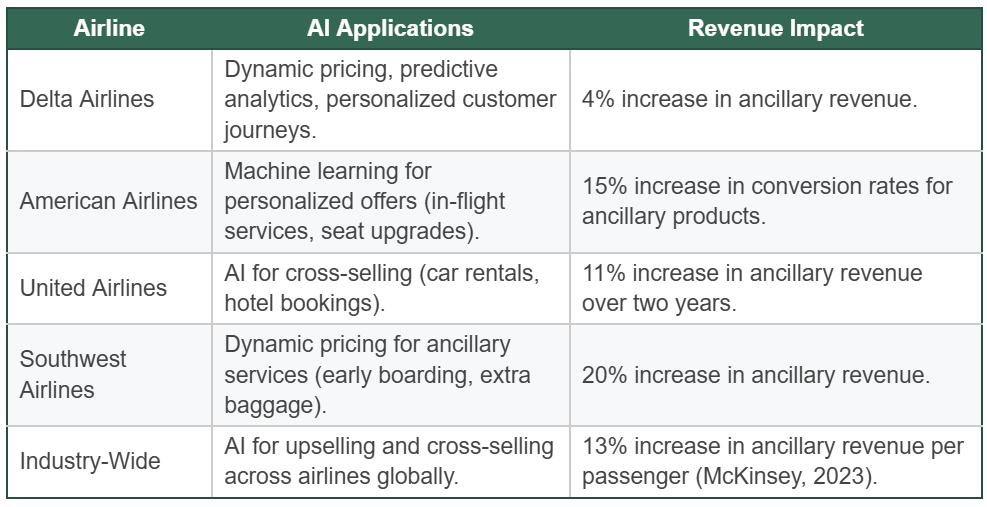 | Airline | AI Applications | Revenue Impact |
|---|---|---|
| Delta Airlines | Dynamic pricing, predictive analytics, personalized customer journeys. | 4% increase in ancillary revenue. |
| American Airlines | Machine learning for personalized offers (in-flight services, seat upgrades). | 15% increase in conversion rates for ancillary products. |
| United Airlines | AI for cross-selling (car rentals, hotel bookings). | 11% increase in ancillary revenue over two years. |
| Southwest Airlines | Dynamic pricing for ancillary services (early boarding, extra baggage). | 20% increase in ancillary revenue. |
| Industry-Wide | AI for upselling and cross-selling across airlines globally. | 13% increase in ancillary revenue per passenger (McKinsey, 2023). |